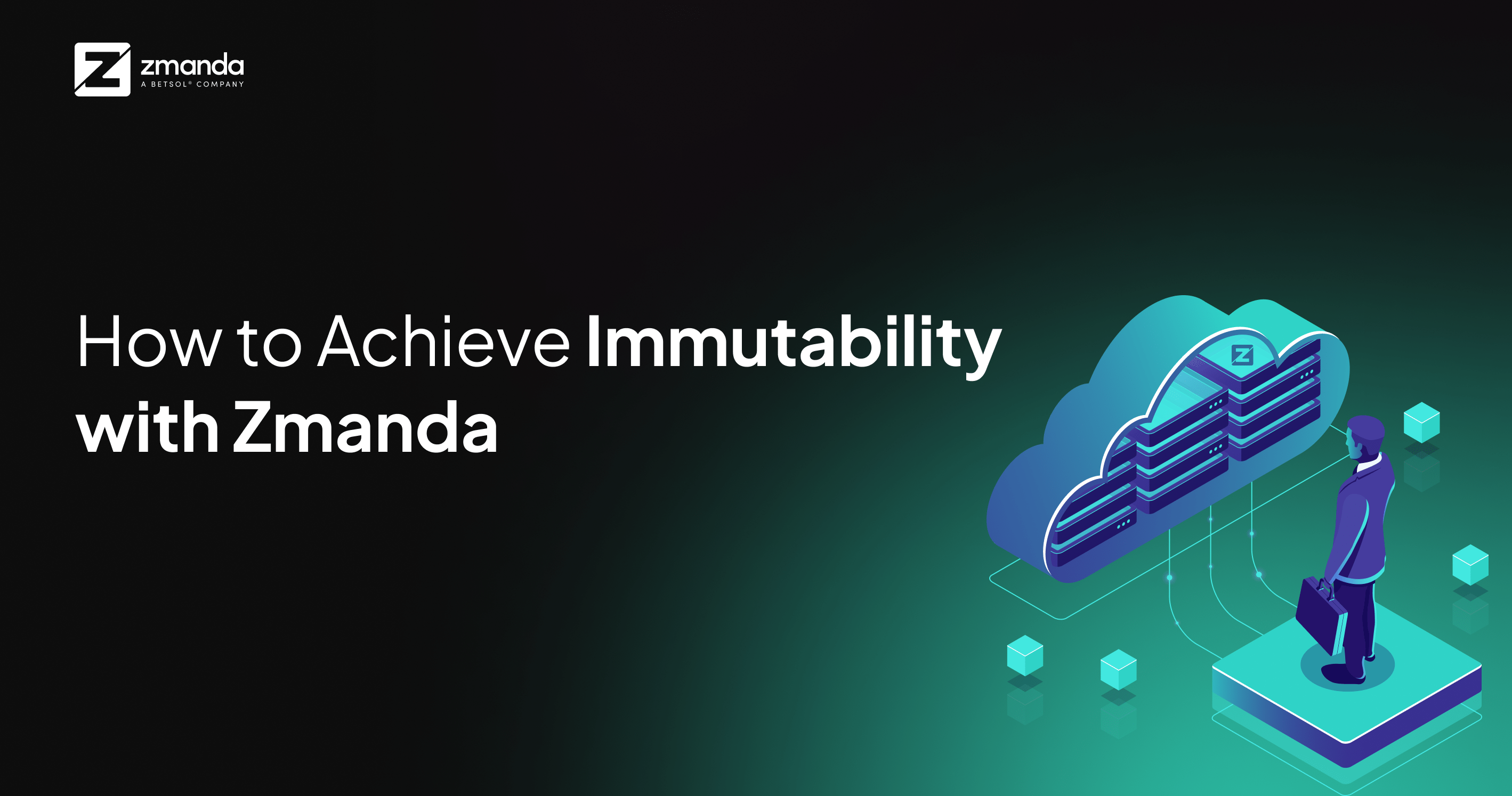 zmanda
A BETSOL® COMPANY

How to Achieve Immutability with Zmanda